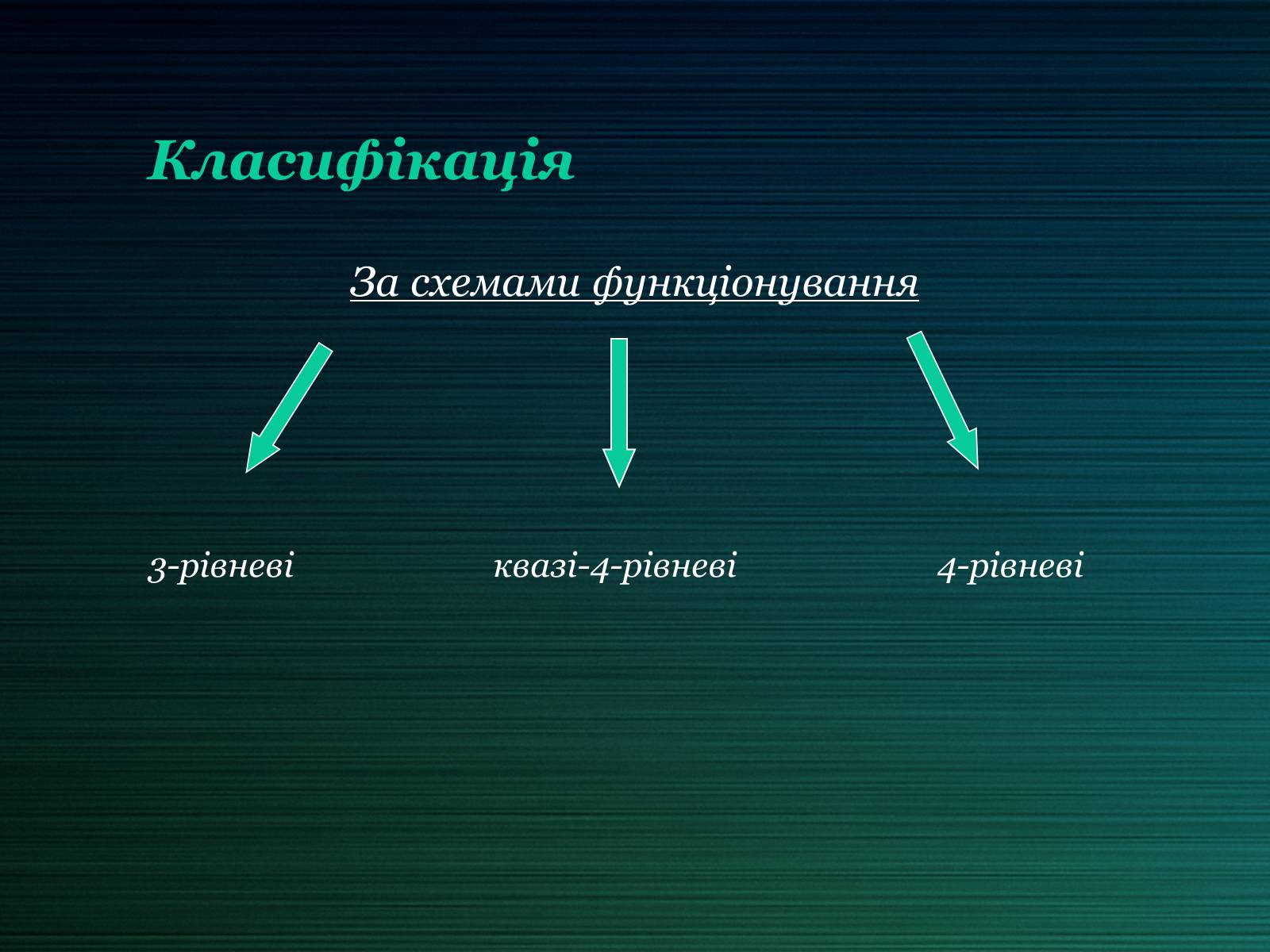 Класифікація

За схемами функціонування

3-рівневі

квазі-4-рівневі

4-рівневі